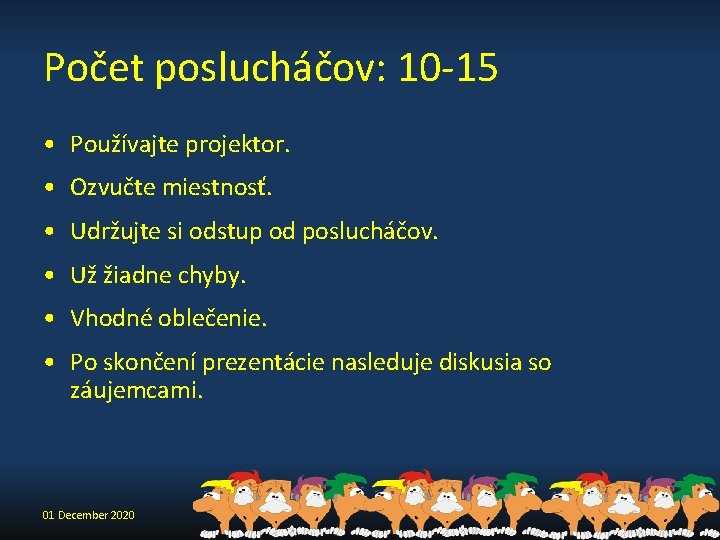 Počet poslucháčov: 10-15

• Používajte projektor.
• Ozvučte miestnosť.
• Udržujte si odstup od poslucháčov.
• Už žiadne chyby.
• Vhodné oblečenie.
• Po skončení prezentácie nasleduje diskusia so záujemcami.

01 December 2020